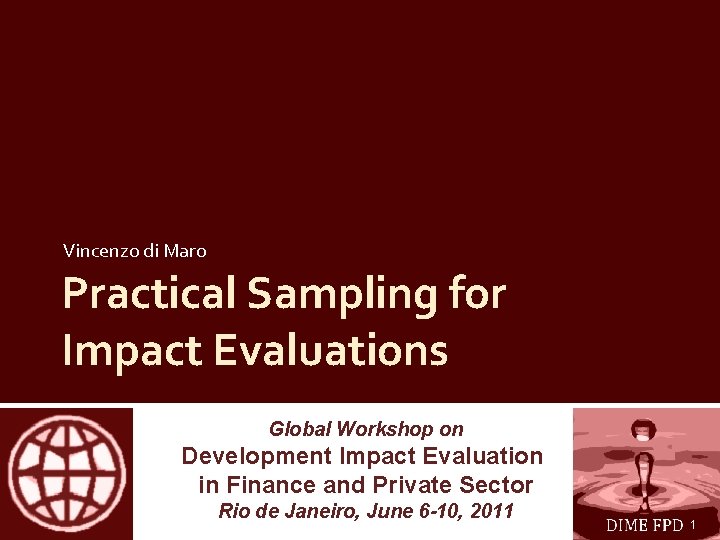 Vincenzo di Maro

Practical Sampling for Impact Evaluations

Global Workshop on
Development Impact Evaluation in Finance and Private Sector
Rio de Janeiro, June 6-10, 2011

DIME FPD 1